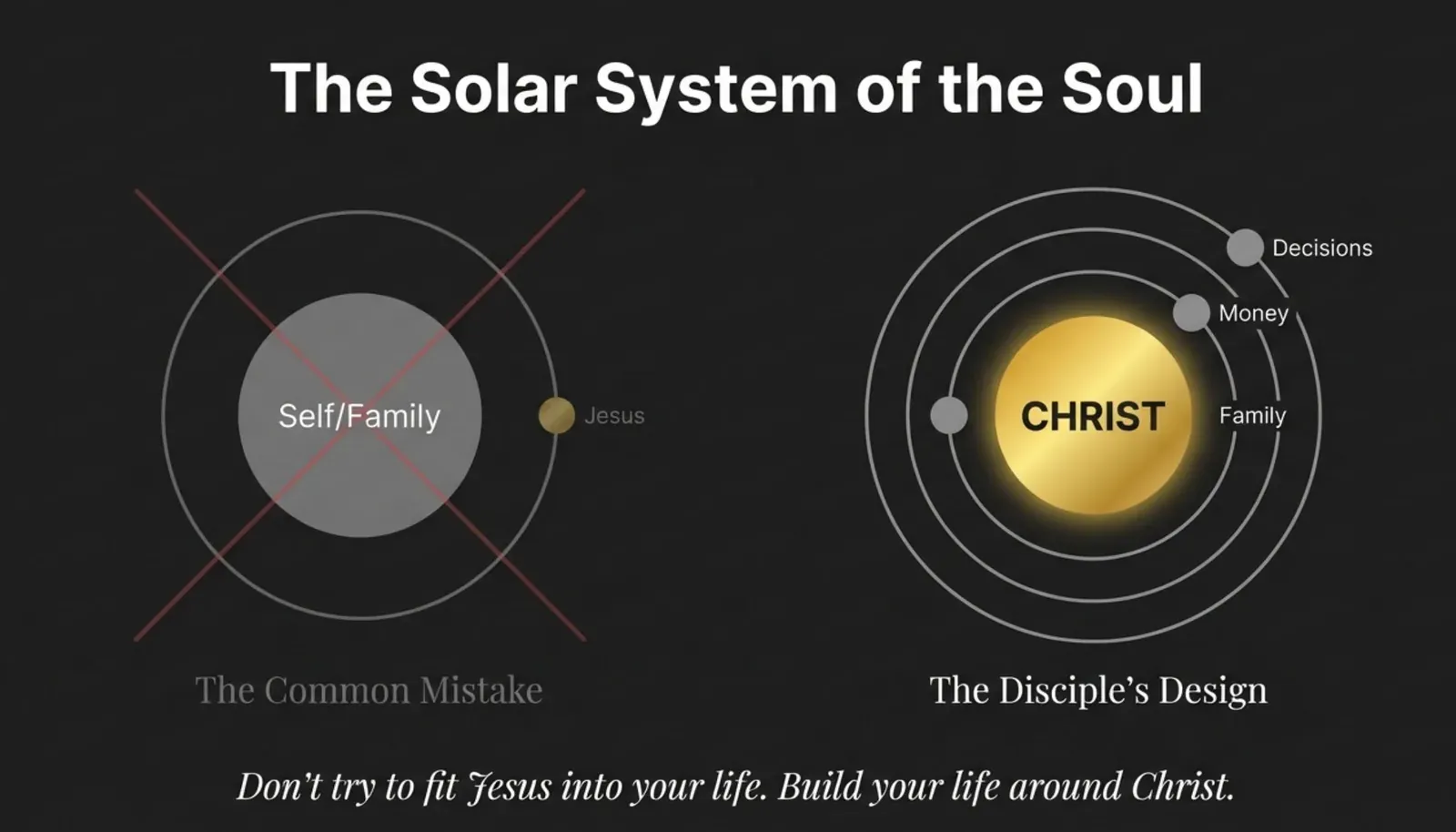 The Solar System of the Soul

Self/Family

Jesus

The Common Mistake

Decisions

Money

CHRIST

Family

The Disciple's Design

Don't try to fit Jesus into your life. Build your life around Christ.